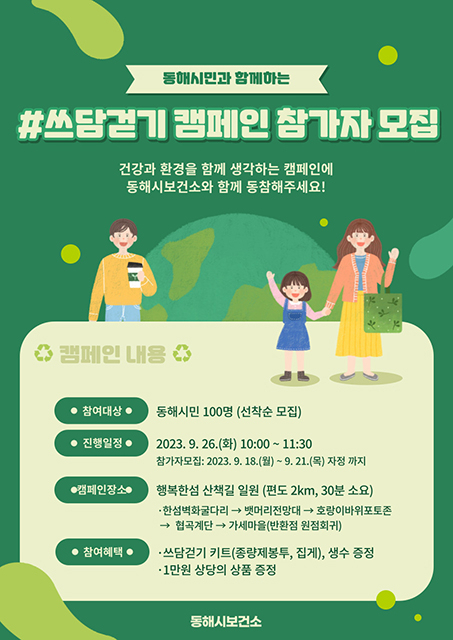 동해시민과 함께하는

#쓰담걷기 캠페인 참가자 모집

건강과 환경을 함께 생각하는 캠페인에
동해시보건소와 함께 동참해주세요!

♻ 캠페인 내용 ♻

● 참여대상 ● 동해시민 100명 (선착순 모집)

● 진행일정 ● 2023. 9. 26.(화) 10:00 ~ 11:30
참가자모집: 2023. 9. 18.(월) ~ 9. 21.(목) 자정 까지

●캠페인장소● 행복한섬 산책길 일원 (편도 2km, 30분 소요)
· 한섬벽화굴다리 → 뱃머리전망대 → 호랑이바위포토존 → 협곡계단 → 가세마을(반환점 원점회귀)

● 참여혜택 ● · 쓰담걷기 키트(종량제봉투, 집게), 생수 증정
· 1만원 상당의 상품 증정

동해시보건소